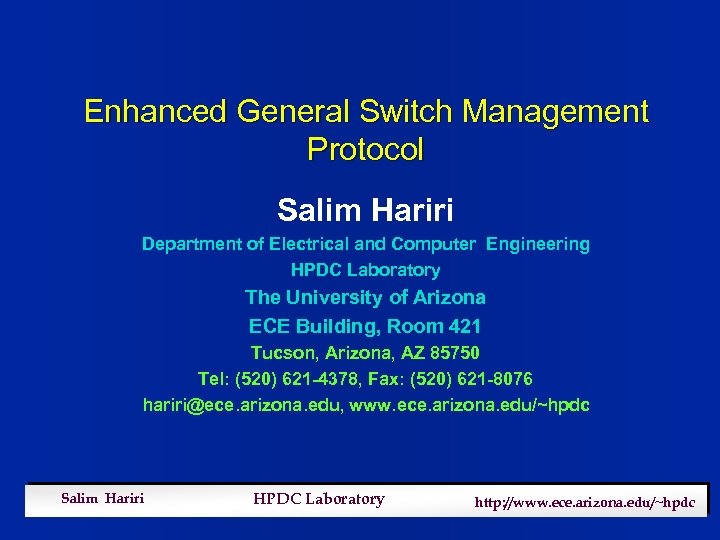 Enhanced General Switch Management Protocol

Salim Hariri

Department of Electrical and Computer Engineering
HPDC Laboratory
The University of Arizona
ECE Building, Room 421
Tucson, Arizona, AZ 85750
Tel: (520) 621-4378, Fax: (520) 621-8076
hariri@ece.arizona.edu, www.ece.arizona.edu/~hpdc

Salim Hariri
HPDC Laboratory
http://www.ece.arizona.edu/~hpdc